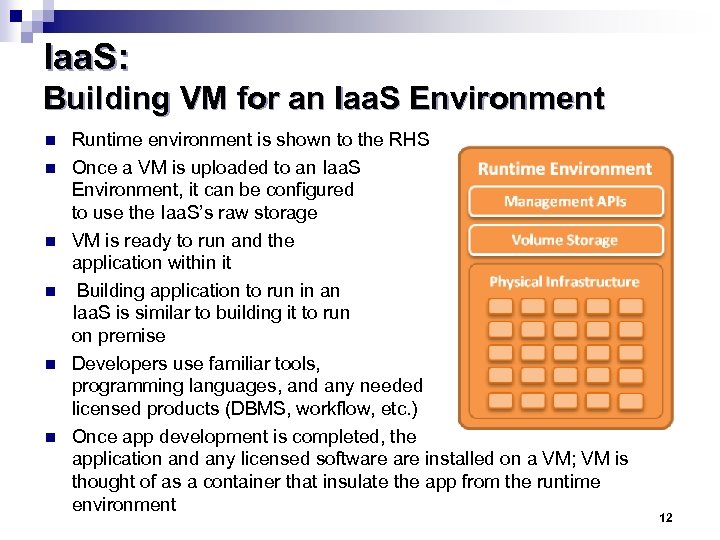 IaaS:
Building VM for an IaaS Environment

- Runtime environment is shown to the RHS
- Once a VM is uploaded to an IaaS Environment, it can be configured to use the IaaS's raw storage
- VM is ready to run and the application within it
- Building application to run in an IaaS is similar to building it to run on premise
- Developers use familiar tools, programming languages, and any needed licensed products (DBMS, workflow, etc.)
- Once app development is completed, the application and any licensed software are installed on a VM; VM is thought of as a container that insulate the app from the runtime environment

Runtime Environment
Management APIs
Volume Storage
Physical Infrastructure

12